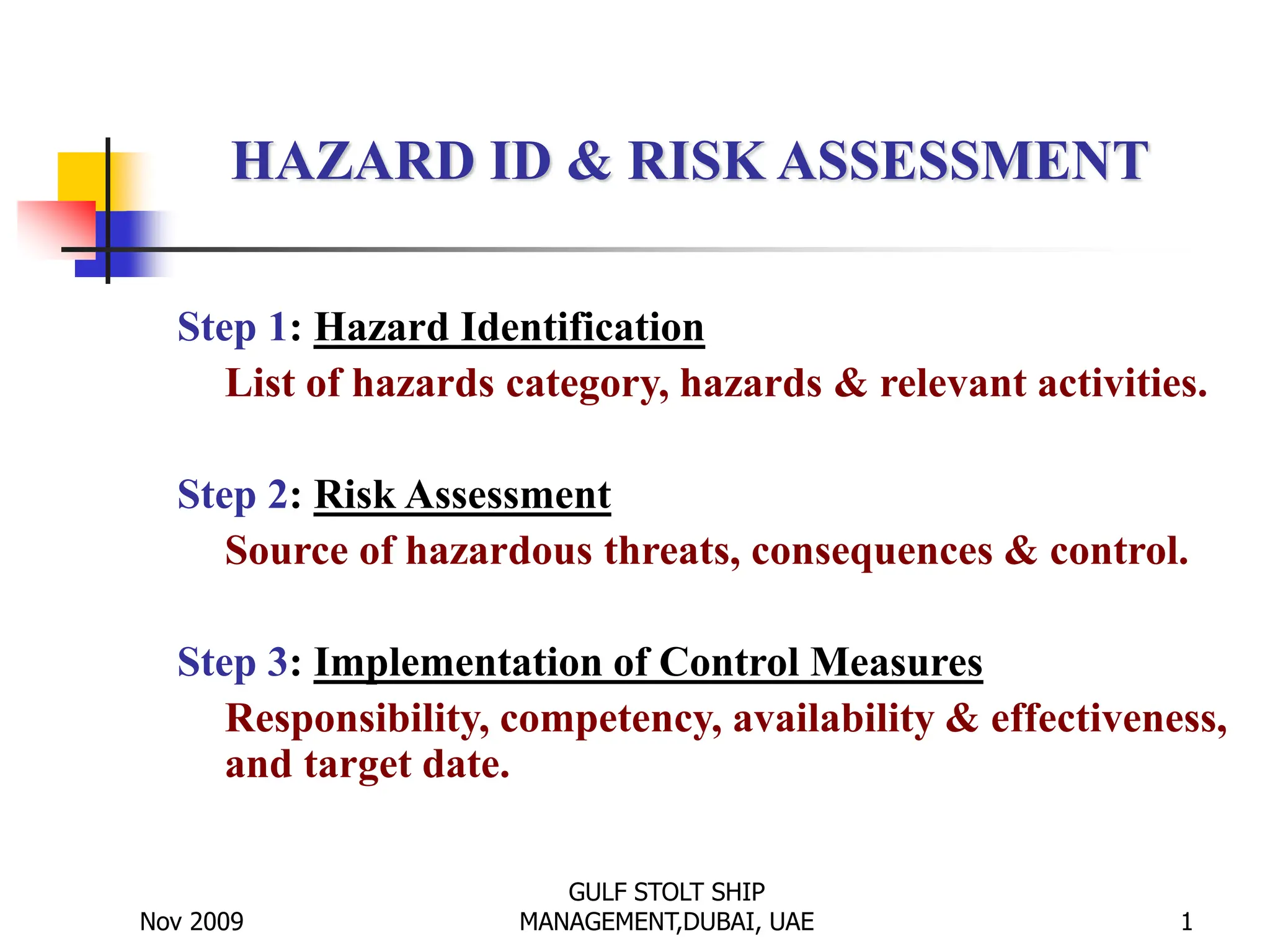 HAZARD ID & RISK ASSESSMENT

Step 1: Hazard Identification

List of hazards category, hazards & relevant activities.

Step 2: Risk Assessment

Source of hazardous threats, consequences & control.

Step 3: Implementation of Control Measures

Responsibility, competency, availability & effectiveness, and target date.

Nov 2009

GULF STOLT SHIP MANAGEMENT,DUBAI, UAE

1